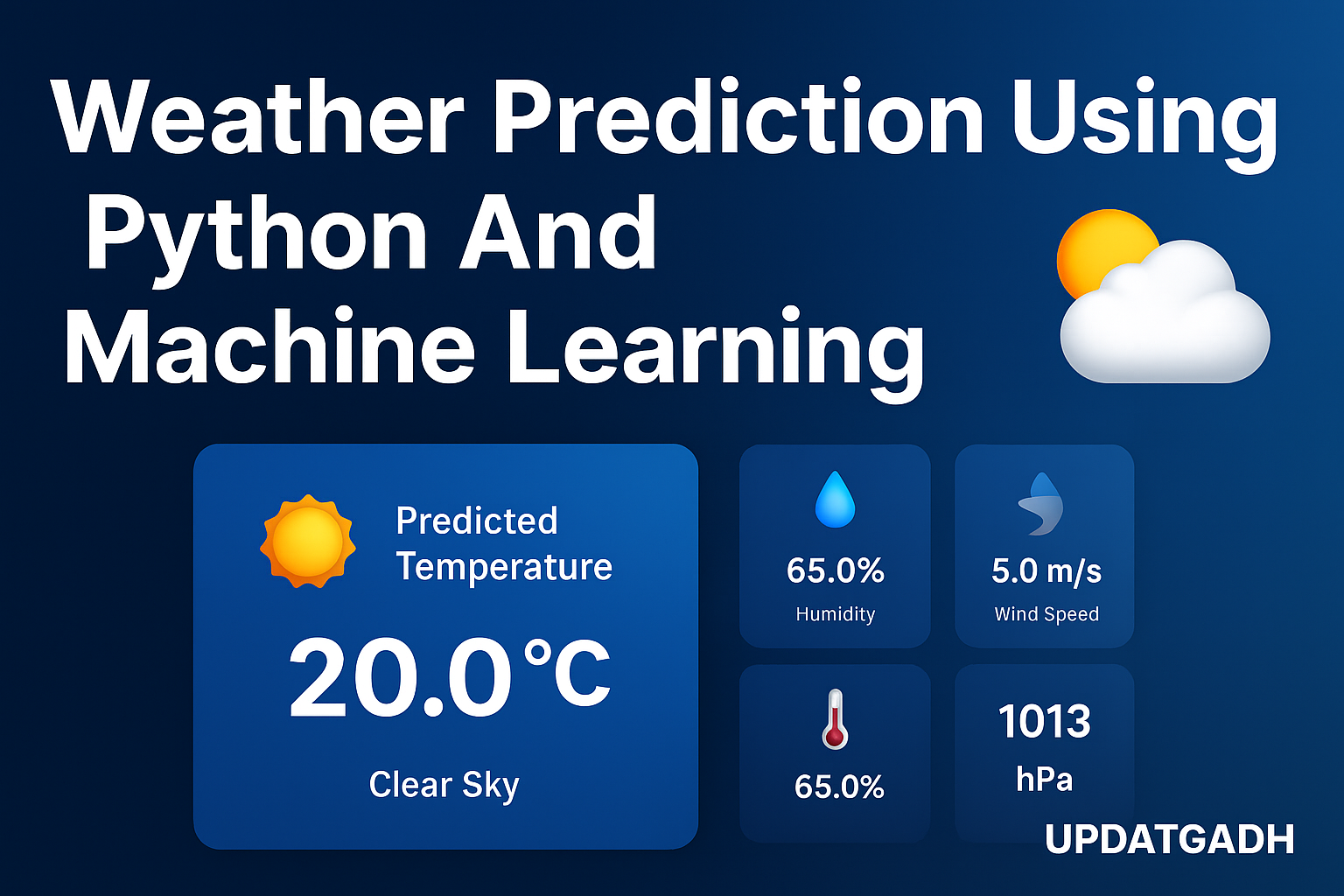 Weather Prediction Using Python And Machine Learning

Predicted Temperature

20.0°C

Clear Sky

65.0%

Humidity

5.0 m/s

Wind Speed

65.0%

1013

hPa

UPDATGADH